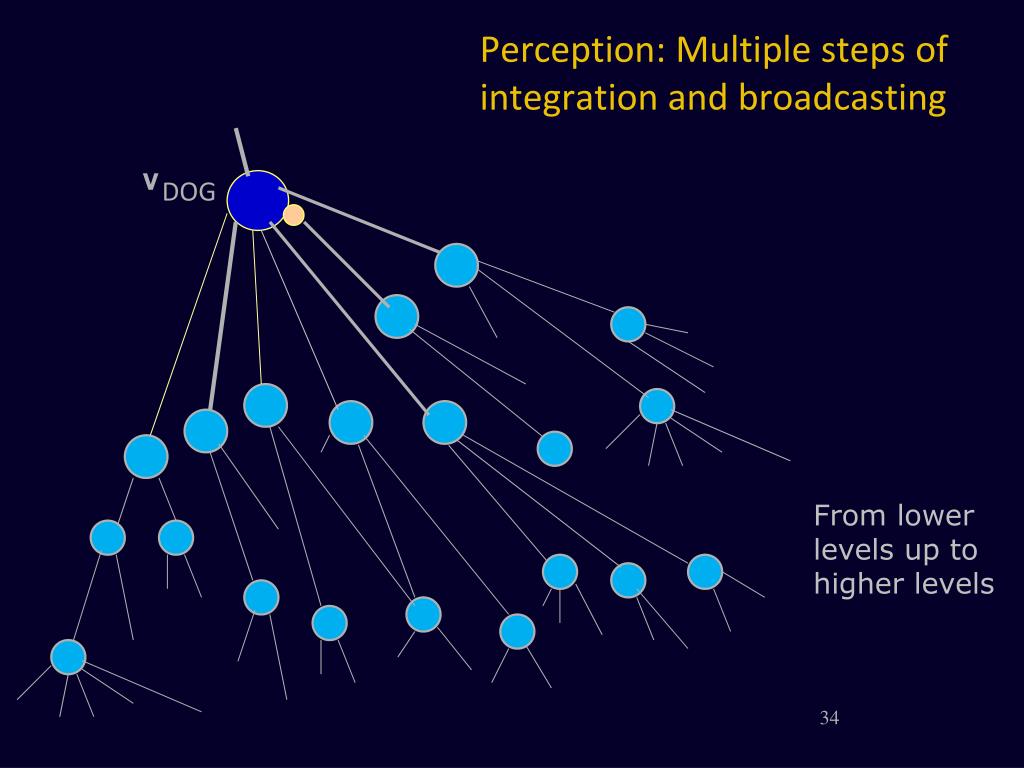 Perception: Multiple steps of integration and broadcasting

$v_{DOG}$

From lower levels up to higher levels

34